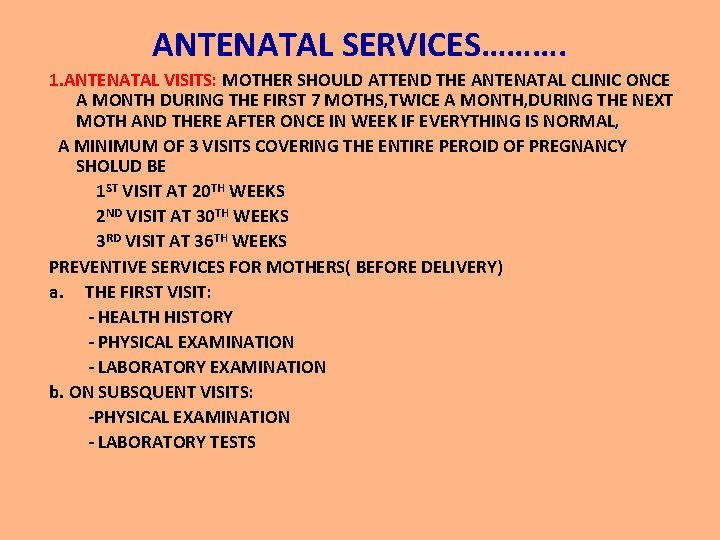 ANTENATAL SERVICES……….

1.ANTENATAL VISITS: MOTHER SHOULD ATTEND THE ANTENATAL CLINIC ONCE A MONTH DURING THE FIRST 7 MOTHS,TWICE A MONTH,DURING THE NEXT MOTH AND THERE AFTER ONCE IN WEEK IF EVERYTHING IS NORMAL,

A MINIMUM OF 3 VISITS COVERING THE ENTIRE PEROID OF PREGNANCY SHOLUD BE

$1^{ST}$ VISIT AT $20^{TH}$ WEEKS

$2^{ND}$ VISIT AT $30^{TH}$ WEEKS

$3^{RD}$ VISIT AT $36^{TH}$ WEEKS

PREVENTIVE SERVICES FOR MOTHERS( BEFORE DELIVERY)

a. THE FIRST VISIT:

- HEALTH HISTORY

- PHYSICAL EXAMINATION

- LABORATORY EXAMINATION

b. ON SUBSQUENT VISITS:

-PHYSICAL EXAMINATION

- LABORATORY TESTS